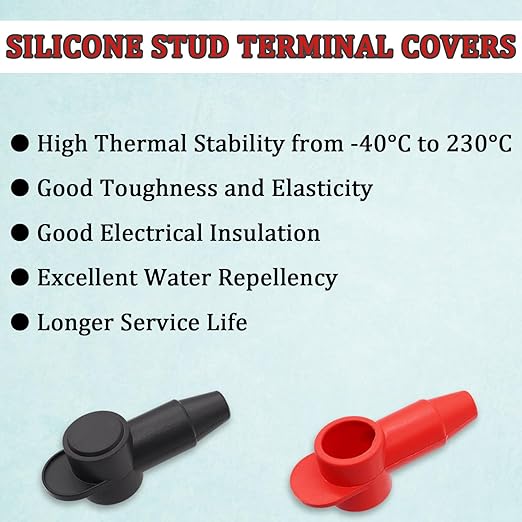 SILICONE STUD TERMINAL COVERS

● High Thermal Stability from -40°C to 230°C

● Good Toughness and Elasticity

● Good Electrical Insulation

● Excellent Water Repellency

● Longer Service Life